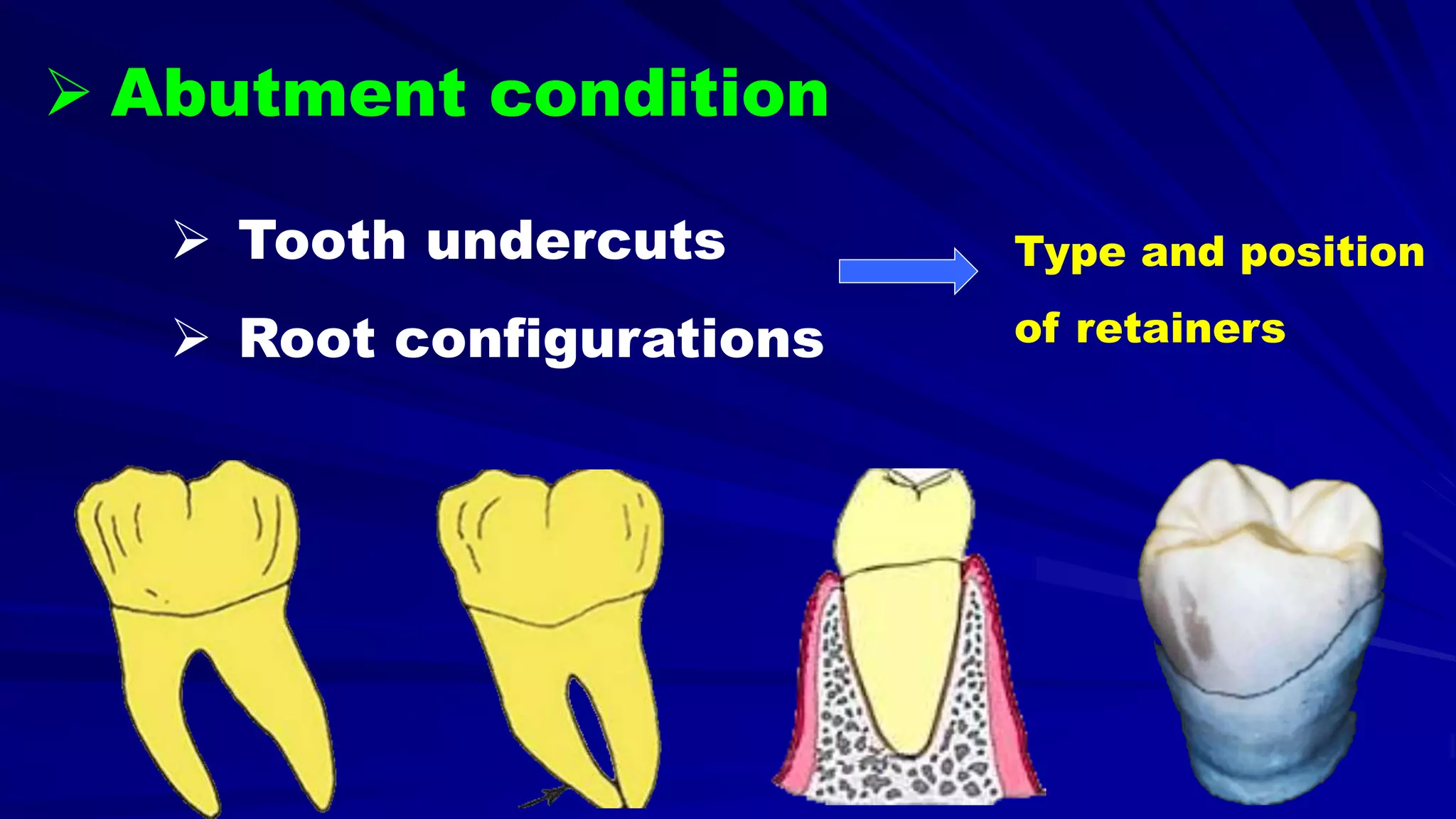 ➢ Abutment condition

➢ Tooth undercuts

➢ Root configurations

Type and position of retainers